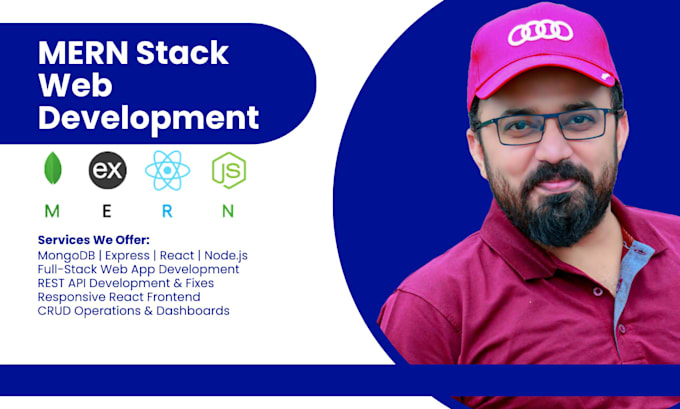 MERN Stack Web Development

ex

JS

M E R N

Services We Offer:
MongoDB | Express | React | Node.js
Full-Stack Web App Development
REST API Development & Fixes
Responsive React Frontend
CRUD Operations & Dashboards